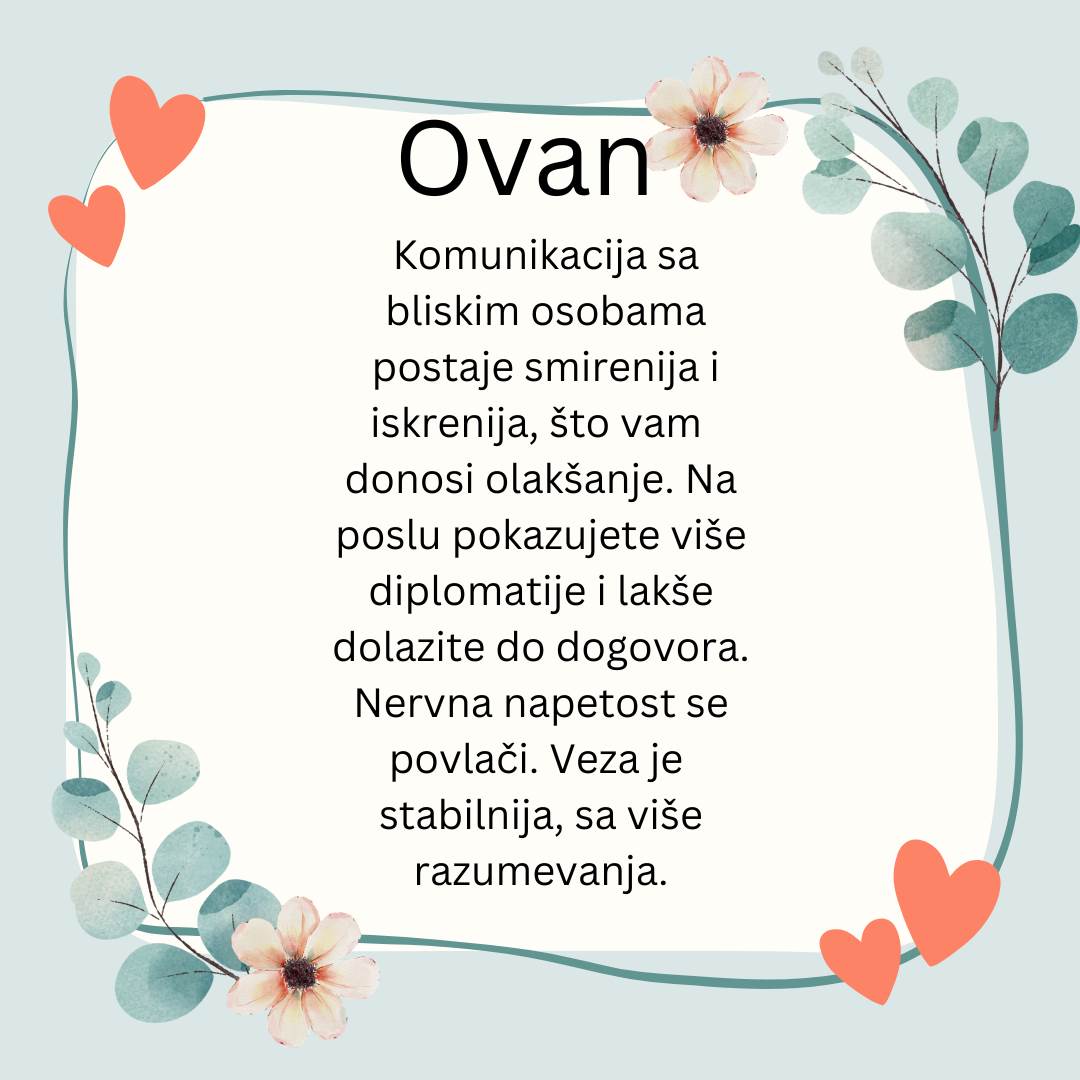 Ovan

Komunikacija sa bliskim osobama postaje smirenija i iskrenija, što vam donosi olakšanje. Na poslu pokazujete više diplomatije i lakše dolazite do dogovora. Nervna napetost se povlači. Veza je stabilnija, sa više razumevanja.